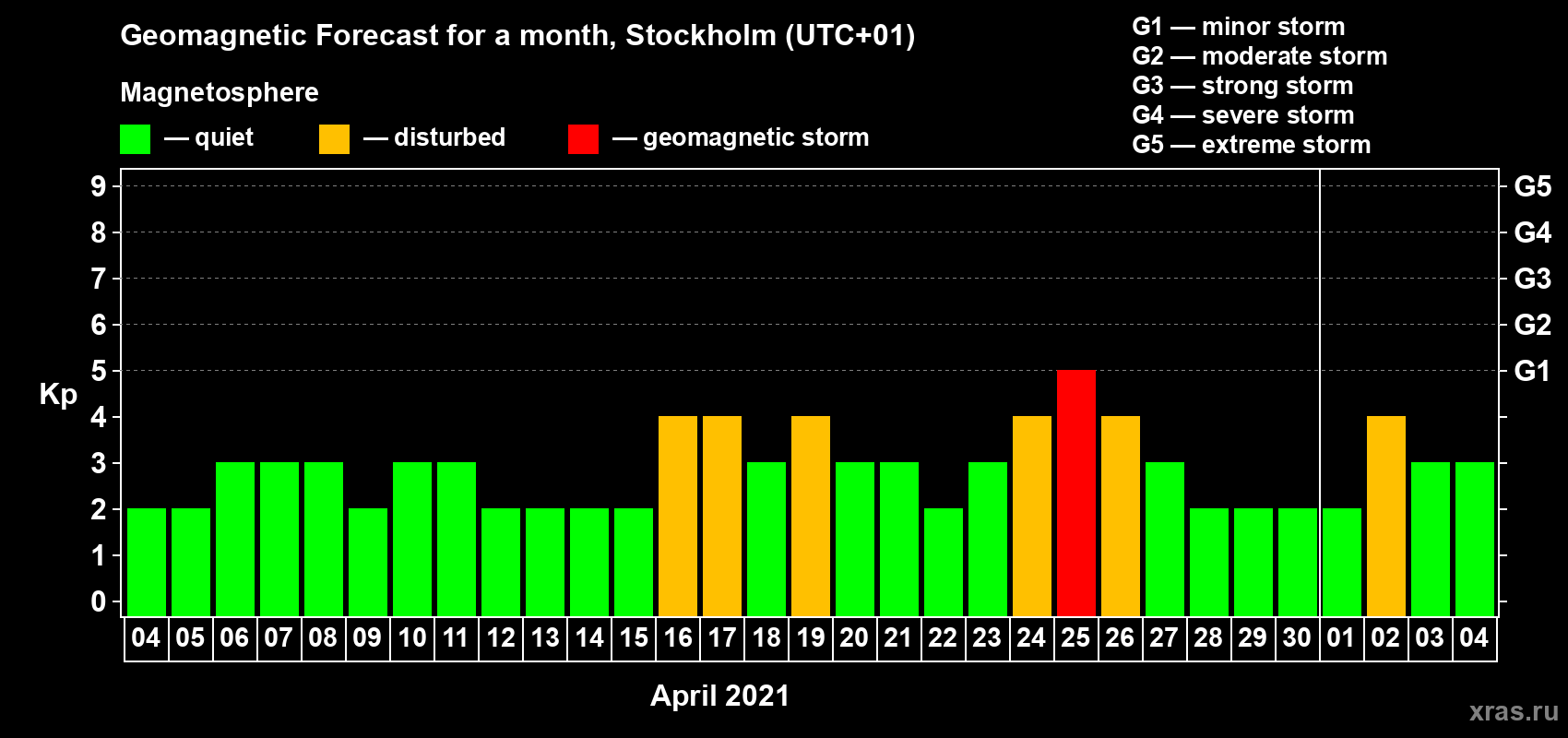 Geomagnetic Forecast for a month, Stockholm (UTC+01)

Magnetosphere

— quiet — disturbed — geomagnetic storm

G1 — minor storm
G2 — moderate storm
G3 — strong storm
G4 — severe storm
G5 — extreme storm

Kp

9
8
7
6
5
4
3
2
1
0

G5
G4
G3
G2
G1

04 05 06 07 08 09 10 11 12 13 14 15 16 17 18 19 20 21 22 23 24 25 26 27 28 29 30 01 02 03 04

April 2021

xras.ru